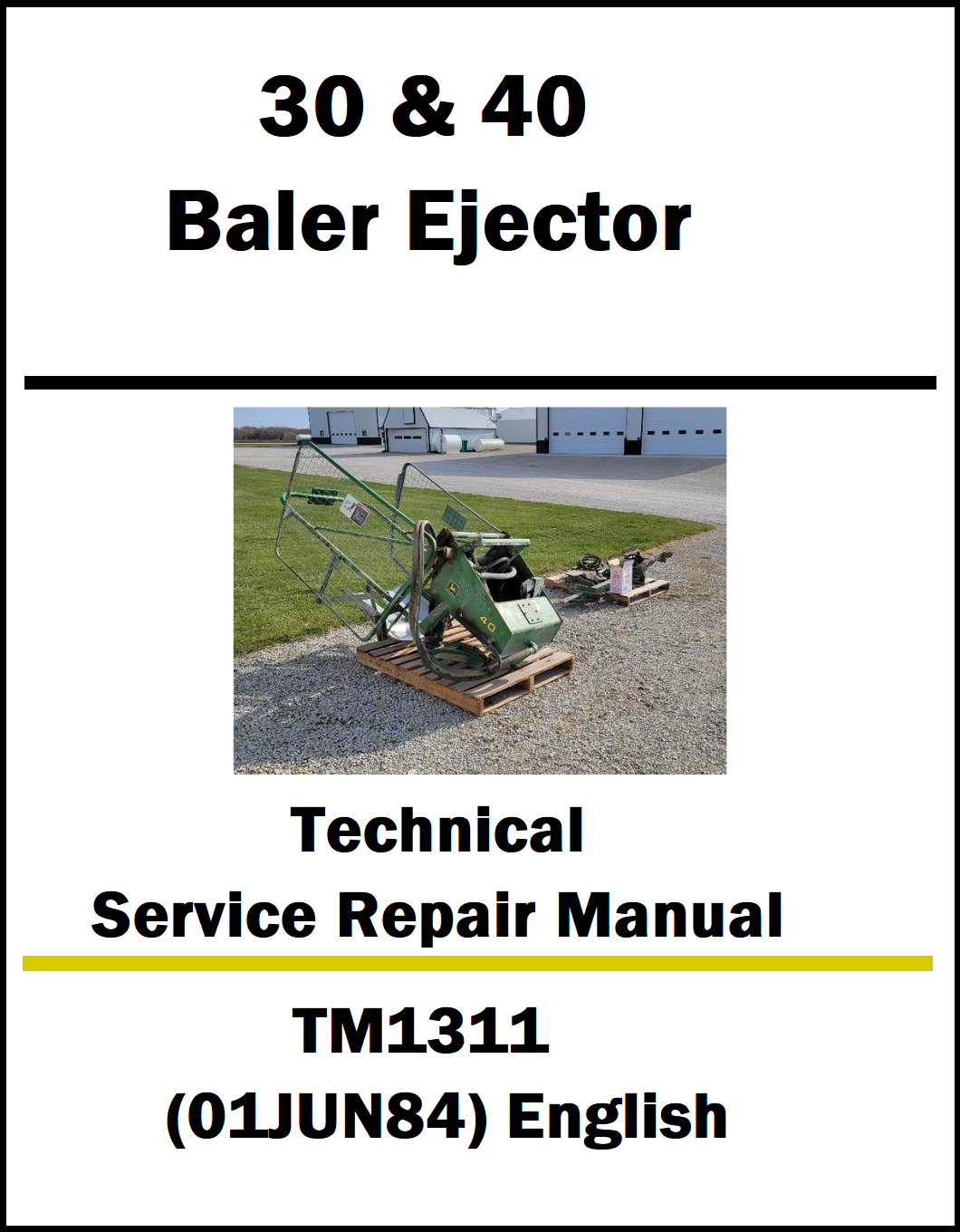 30 & 40
Baler Ejector

40

Technical
Service Repair Manual

TM1311
(01JUN84) English